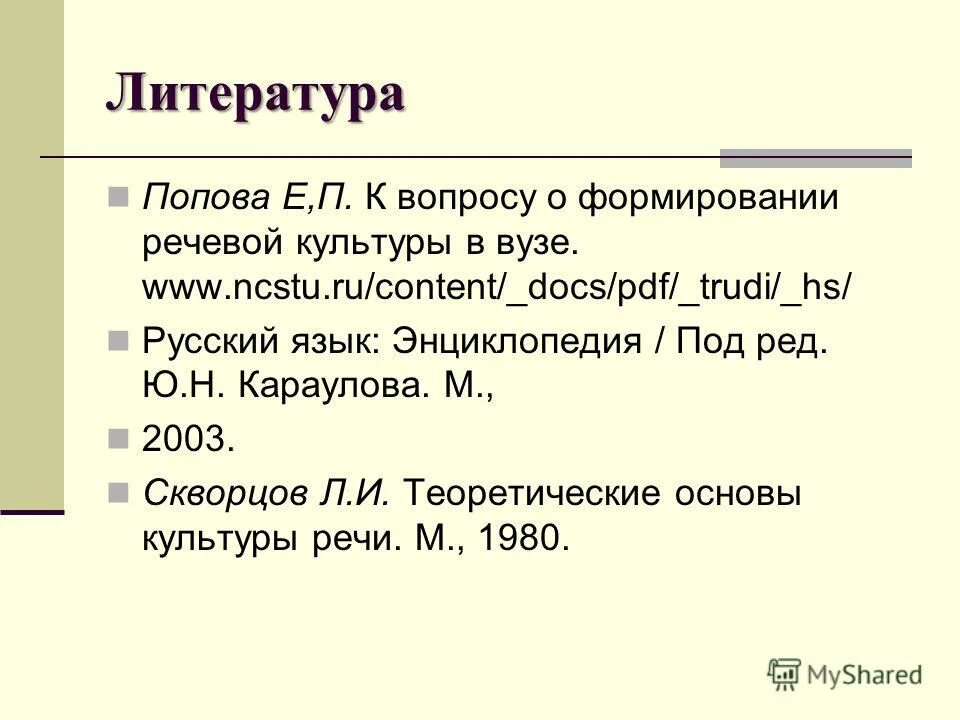 Литература

Попова Е,П. К вопросу о формировании речевой культуры в вузе. www.ncstu.ru/content/_docs/pdf/_trudi/_hs/

Русский язык: Энциклопедия / Под ред. Ю.Н. Караулова. М.,

2003.

Скворцов Л.И. Теоретические основы культуры речи. М., 1980.

MyShared